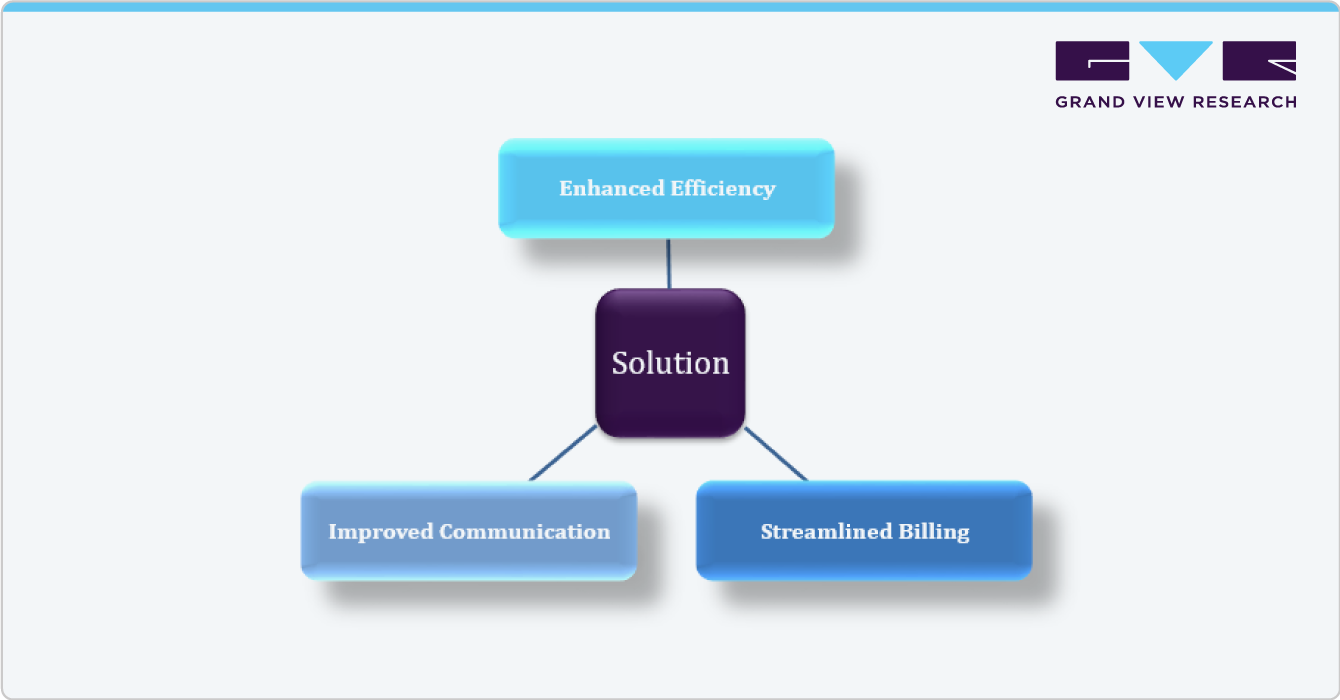 GRAND VIEW RESEARCH

Enhanced Efficiency

Solution

Improved Communication

Streamlined Billing